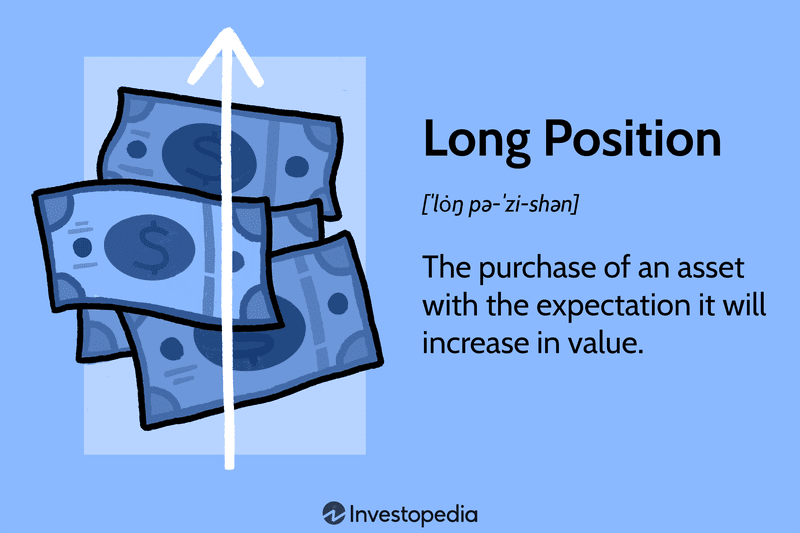 $ $ $

Long Position

[ˈlȯŋ pə-ˈzi-shən]

The purchase of an asset with the expectation it will increase in value.

Investopedia